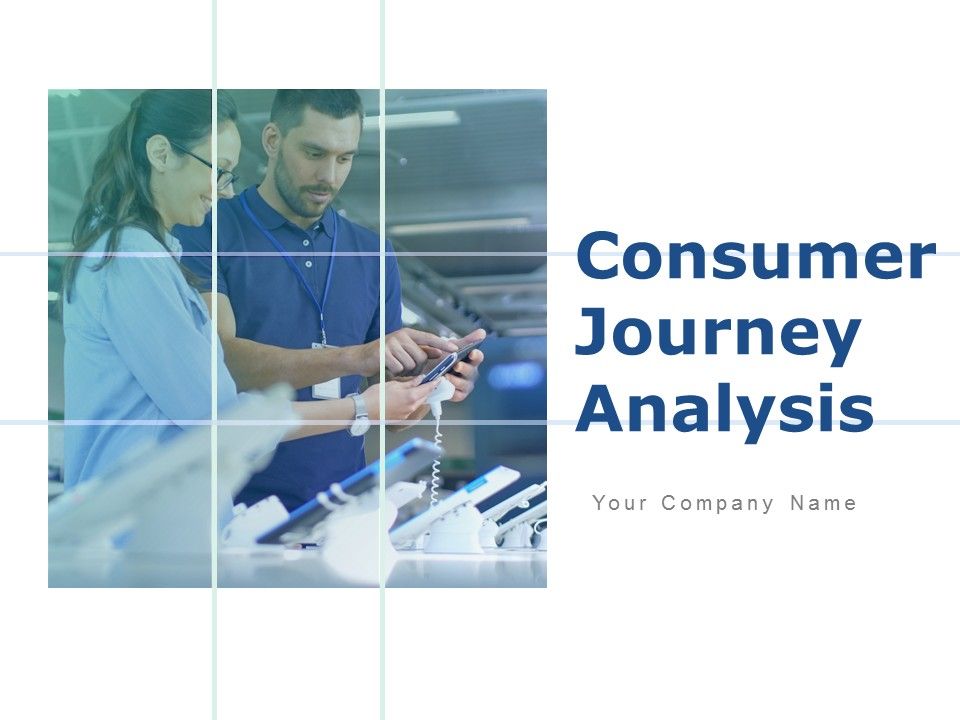 Consumer Journey Analysis

Your Company Name